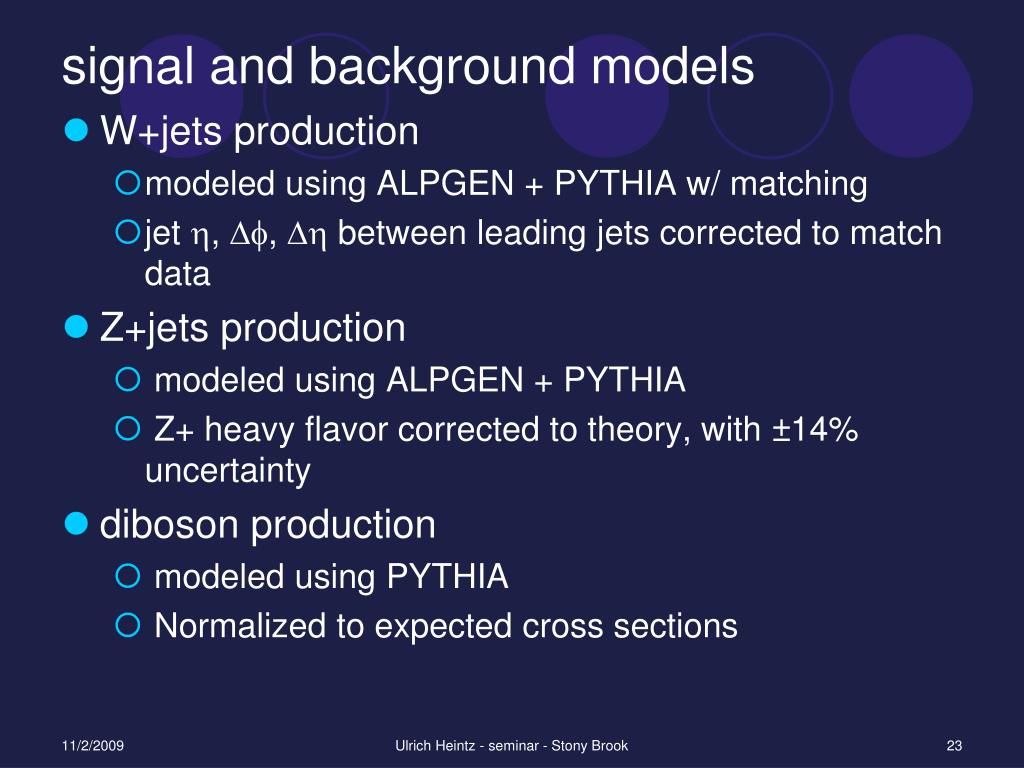 signal and background models

W+jets production

modeled using ALPGEN + PYTHIA w/ matching

jet $\eta$, $\Delta\phi$, $\Delta\eta$ between leading jets corrected to match data

Z+jets production

modeled using ALPGEN + PYTHIA

Z+ heavy flavor corrected to theory, with ±14% uncertainty

diboson production

modeled using PYTHIA

Normalized to expected cross sections

11/2/2009

Ulrich Heintz - seminar - Stony Brook

23